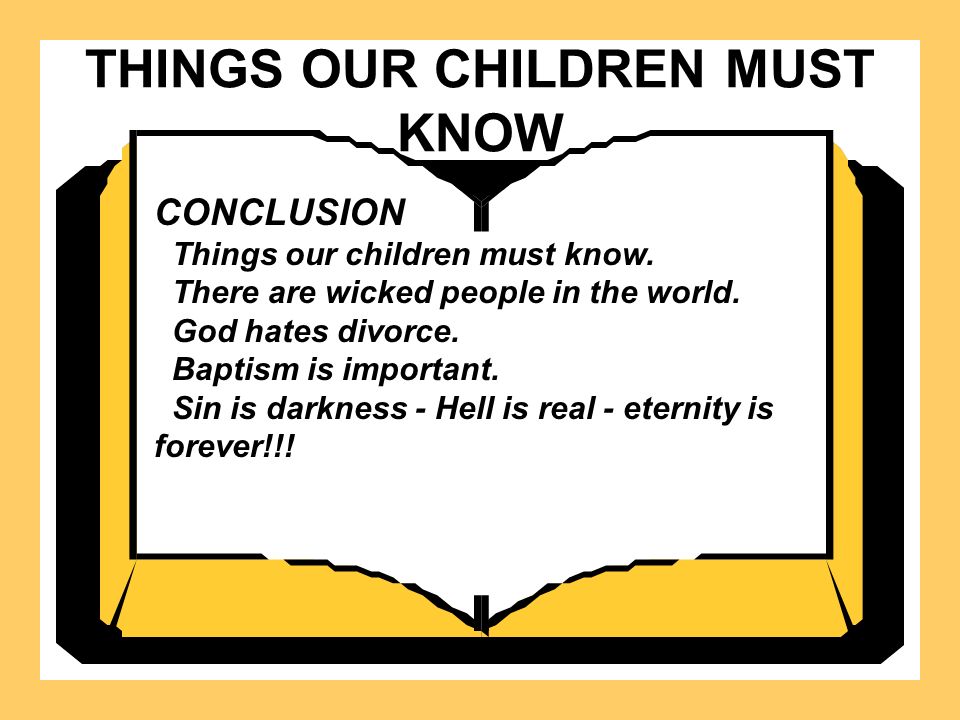 THINGS OUR CHILDREN MUST KNOW

CONCLUSION

Things our children must know.

There are wicked people in the world.

God hates divorce.

Baptism is important.

Sin is darkness - Hell is real - eternity is forever!!!